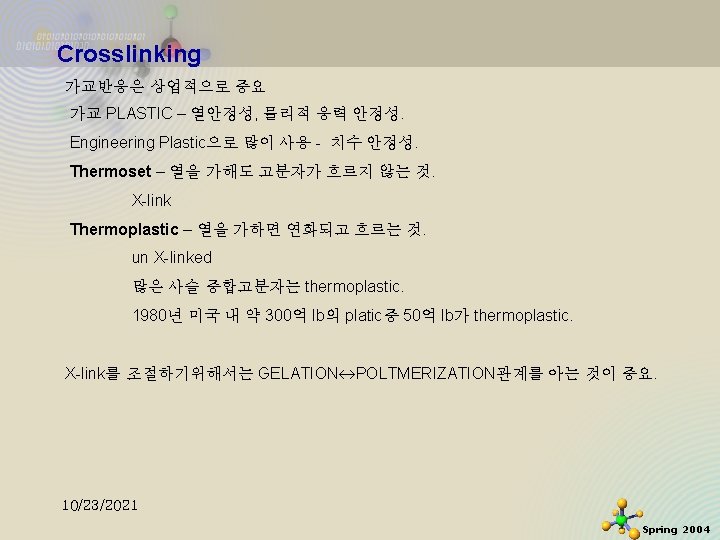 Crosslinking

가교반응은 상업적으로 중요

가교 PLASTIC – 열안정성, 물리적 응력 안정성.

Engineering Plastic으로 많이 사용 - 치수 안정성.

Thermoset – 열을 가해도 고분자가 흐르지 않는 것.

X-link

Thermoplastic – 열을 가하면 연화되고 흐르는 것.

un X-linked

많은 사슬 중합고분자는 thermoplastic.

1980년 미국 내 약 300억 lb의 platic중 50억 lb가 thermoplastic.

X-link를 조절하기위해서는 GELATION↔POLTMERIZATION관계를 아는 것이 중요.

10/23/2021

Spring 2004